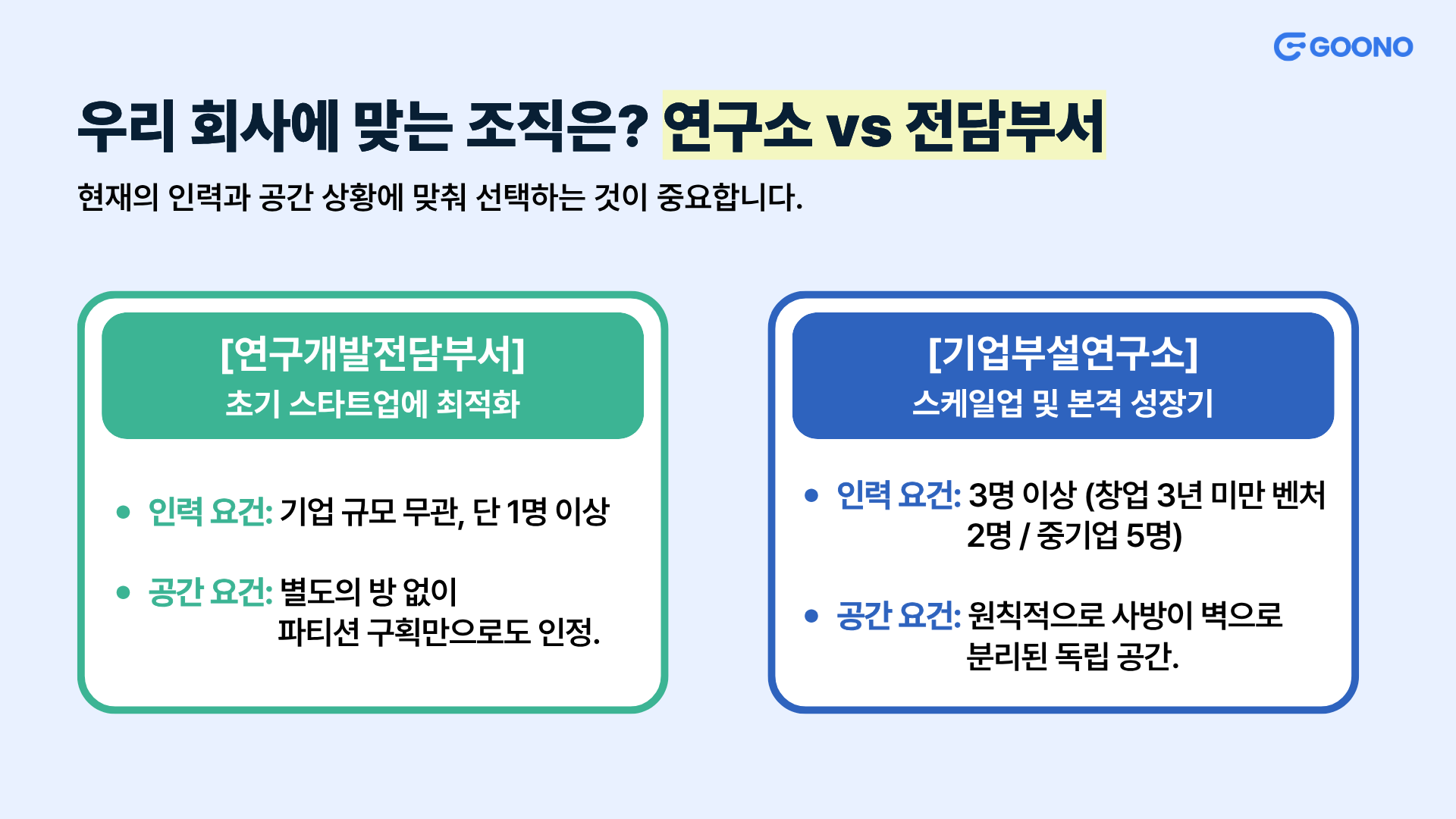 GOONO

우리 회사에 맞는 조직은? 연구소 vs 전담부서

현재의 인력과 공간 상황에 맞춰 선택하는 것이 중요합니다.

[연구개발전담부서]
초기 스타트업에 최적화

• 인력 요건: 기업 규모 무관, 단 1명 이상

• 공간 요건: 별도의 방 없이 파티션 구획만으로도 인정.

[기업부설연구소]
스케일업 및 본격 성장기

• 인력 요건: 3명 이상 (창업 3년 미만 벤처 2명 / 중기업 5명)

• 공간 요건: 원칙적으로 사방이 벽으로 분리된 독립 공간.